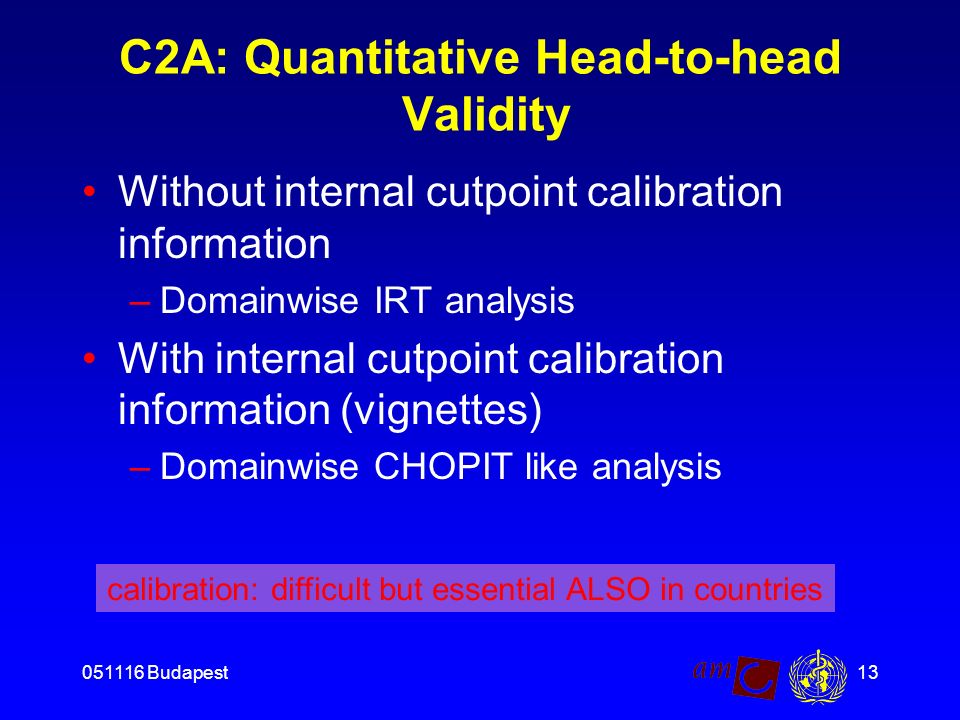 C2A: Quantitative Head-to-head Validity

• Without internal cutpoint calibration information
– Domainwise IRT analysis
• With internal cutpoint calibration information (vignettes)
– Domainwise CHOPIT like analysis

calibration: difficult but essential ALSO in countries

051116 Budapest

am

13